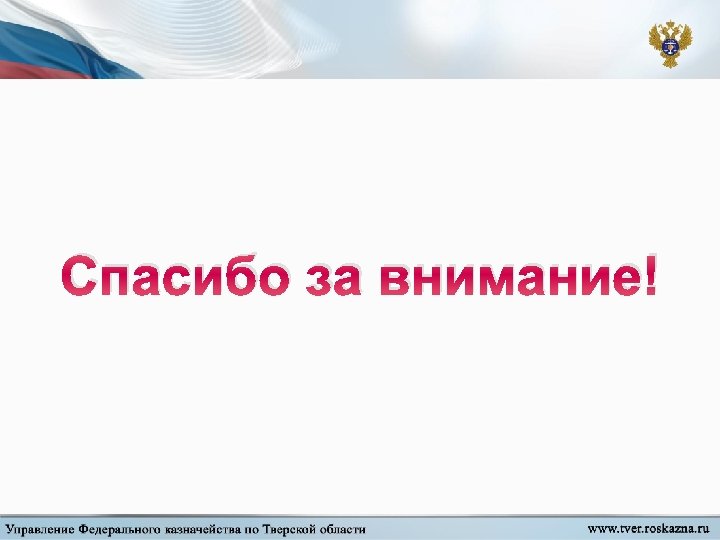 Спасибо за внимание!

Управление Федерального казначейства по Тверской области

www.tver.roskazna.ru